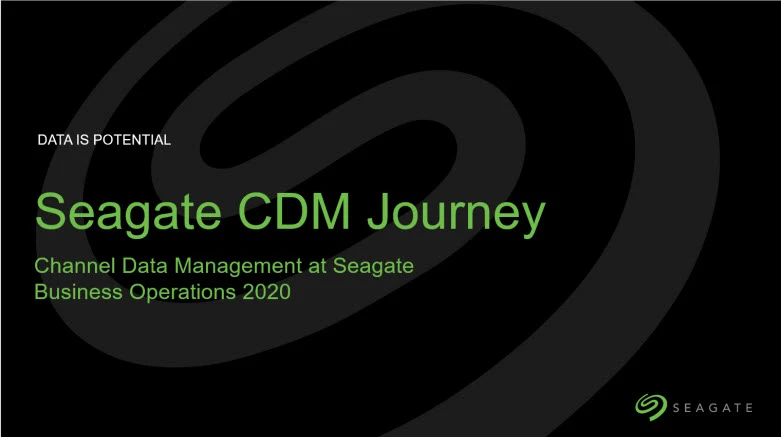 DATA IS POTENTIAL

Seagate CDM Journey

Channel Data Management at Seagate
Business Operations 2020

SEAGATE